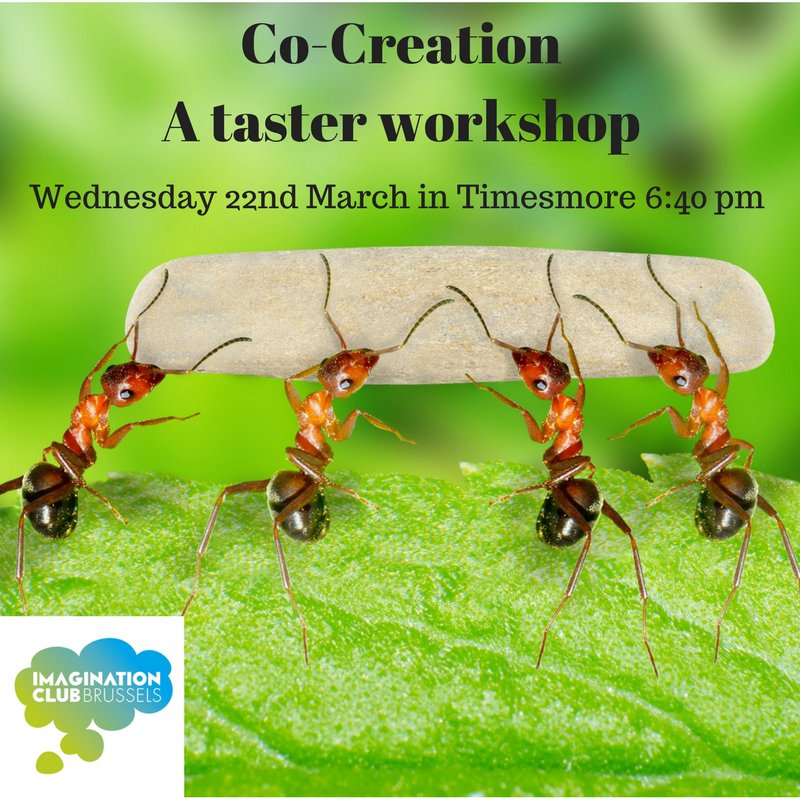 Co-Creation
A taster workshop

Wednesday 22nd March in Timesmore 6:40 pm

IMAGINATION CLUB BRUSSELS